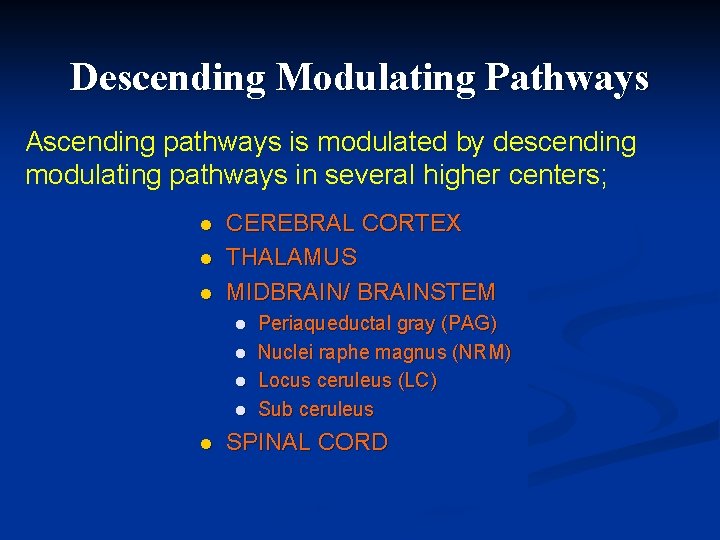 Descending Modulating Pathways

Ascending pathways is modulated by descending modulating pathways in several higher centers;

- CEREBRAL CORTEX
- THALAMUS
- MIDBRAIN/ BRAINSTEM
  - Periaqueductal gray (PAG)
  - Nuclei raphe magnus (NRM)
  - Locus ceruleus (LC)
  - Sub ceruleus
- SPINAL CORD